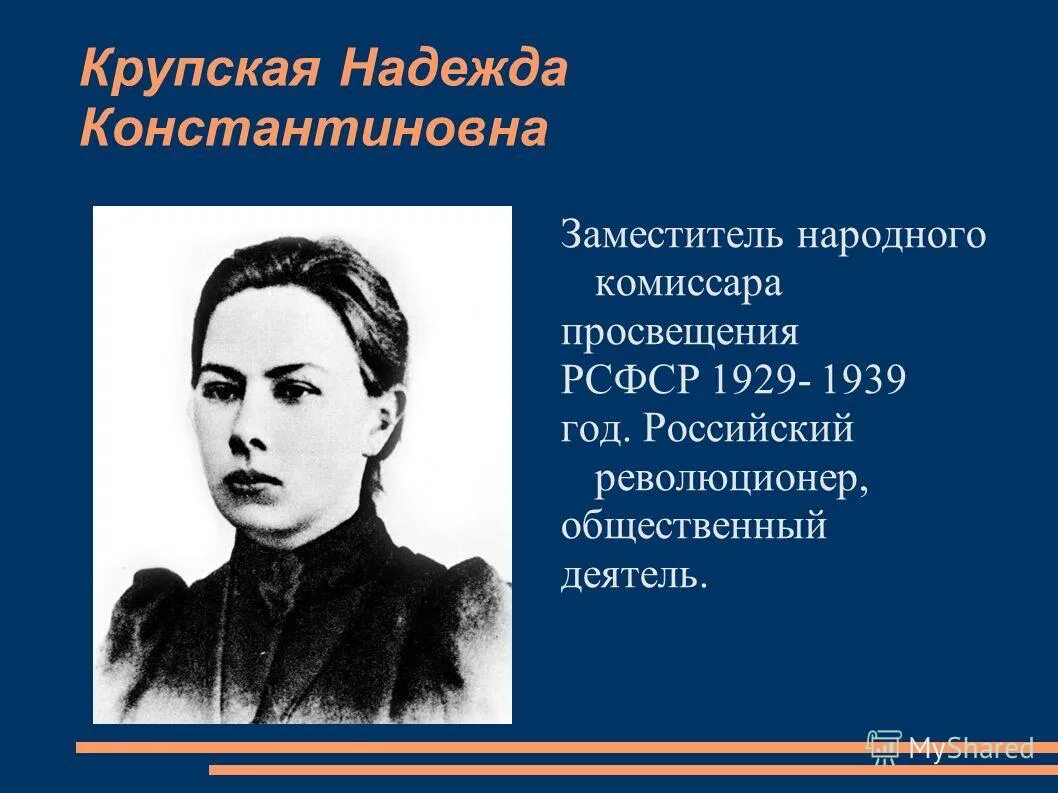 Крупская Надежда Константиновна

Заместитель народного комиссара просвещения РСФСР 1929- 1939 год. Российский революционер, общественный деятель.

MyShared